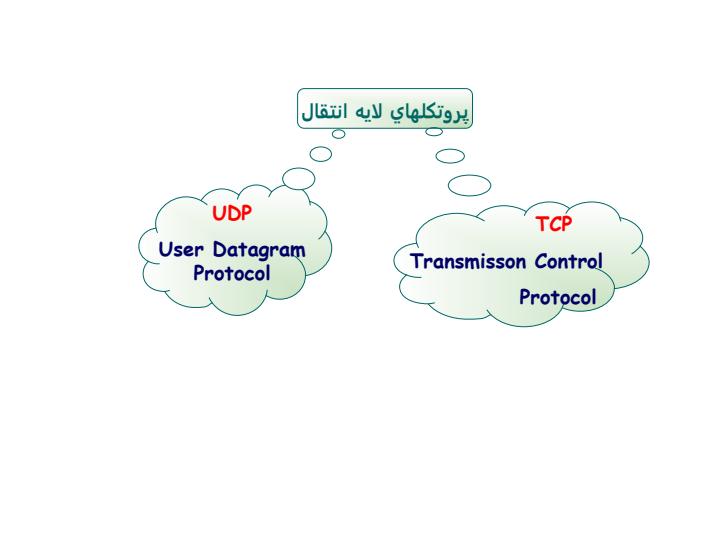 پروتكلهاي لايه انتقال

UDP
User Datagram Protocol

TCP
Transmisson Control Protocol